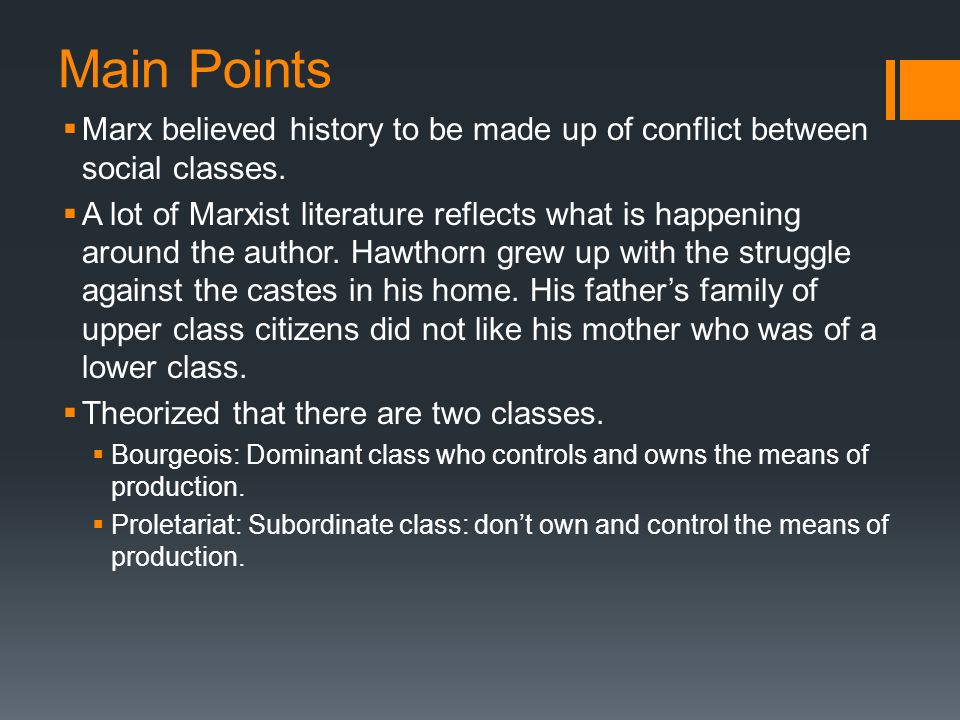 Main Points

▪ Marx believed history to be made up of conflict between social classes.

▪ A lot of Marxist literature reflects what is happening around the author. Hawthorn grew up with the struggle against the castes in his home. His father’s family of upper class citizens did not like his mother who was of a lower class.

▪ Theorized that there are two classes.

▪ Bourgeois: Dominant class who controls and owns the means of production.

▪ Proletariat: Subordinate class: don’t own and control the means of production.